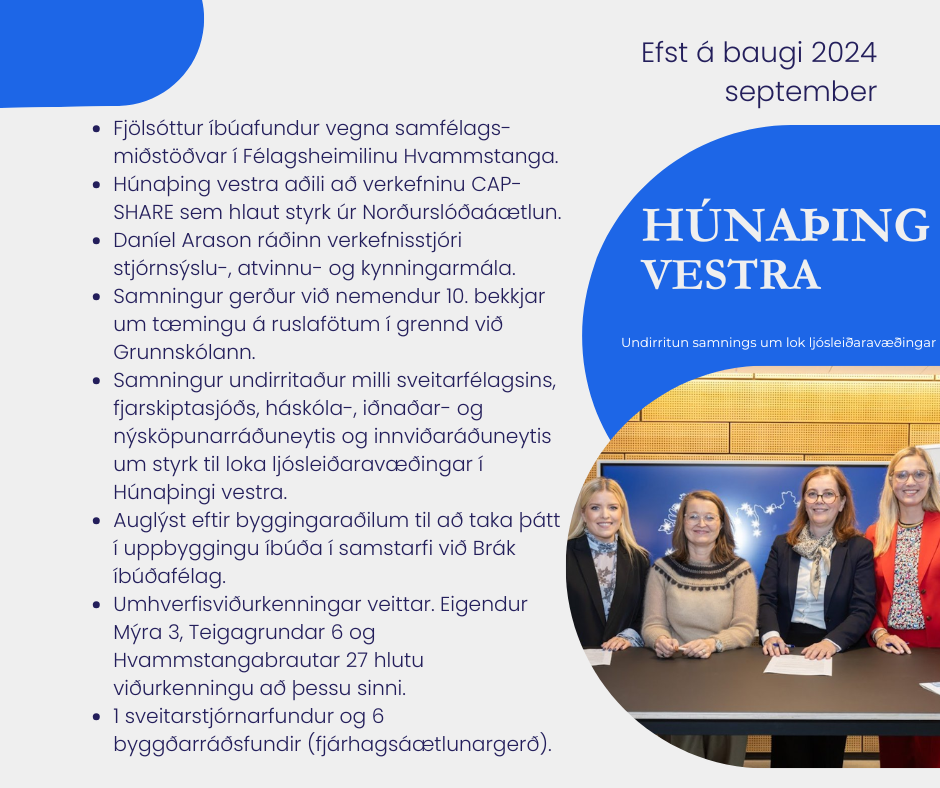 Efst á baugi 2024
september

- Fjölsóttur íbúafundur vegna samfélagsmiðstöðvar í Félagsheimilinu Hvammstanga.
- Húnaþing vestra aðili að verkefninu CAP-SHARE sem hlaut styrk úr Norðurslóðaáætlun.
- Daníel Arason ráðinn verkefnisstjóri stjórnsýslu-, atvinnu- og kynningarmála.
- Samningur gerður við nemendur 10. bekkjar um tæmingu á ruslafötum í grennd við Grunnskólann.
- Samningur undirritaður milli sveitarfélagsins, fjarskiptasjóðs, háskóla-, iðnaðar- og nýsköpunarráðuneytis og innviðaráðuneytis um styrk til loka ljósleiðaravæðingar í Húnaþingi vestra.
- Auglýst eftir byggingaraðilum til að taka þátt í uppbyggingu íbúða í samstarfi við Brák íbúðafélag.
- Umhverfisviðurkenningar veittar. Eigendur Mýra 3, Teigagrundar 6 og Hvammstangabrautar 27 hlutu viðurkenningu að þessu sinni.
- 1 sveitarstjórnarfundur og 6 byggðarráðsfundir (fjárhagsáætlunargerð).

HÚNAÞING VESTRA

Undirritun samnings um lok ljósleiðaravæðingar